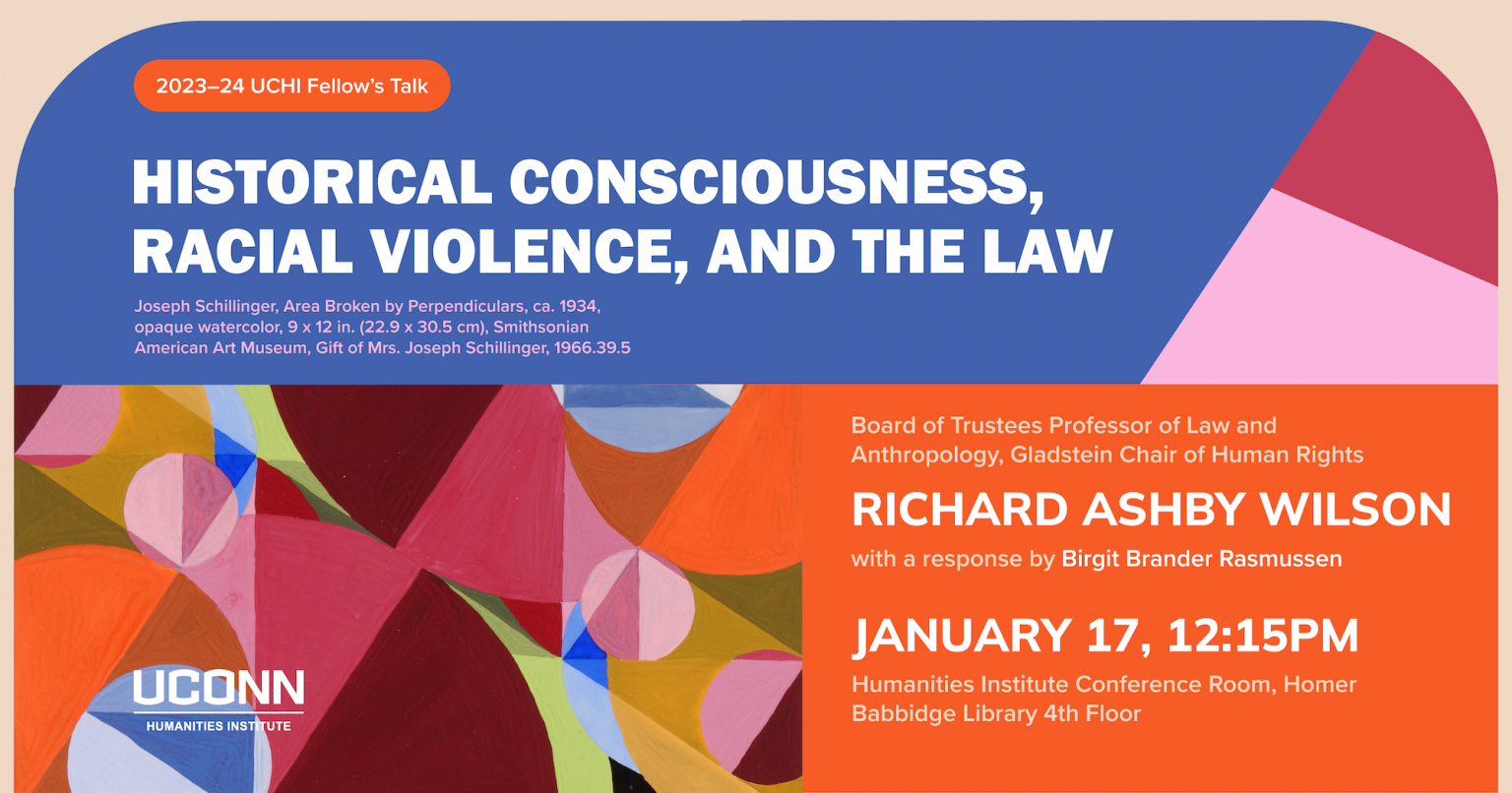 2023–24 UCHI Fellow's Talk

HISTORICAL CONSCIOUSNESS, RACIAL VIOLENCE, AND THE LAW

Joseph Schillinger, Area Broken by Perpendiculars, ca. 1934, opaque watercolor, 9 x 12 in. (22.9 x 30.5 cm), Smithsonian American Art Museum, Gift of Mrs. Joseph Schillinger, 1966.39.5

Board of Trustees Professor of Law and Anthropology, Gladstein Chair of Human Rights

RICHARD ASHBY WILSON

with a response by Birgit Brander Rasmussen

JANUARY 17, 12:15PM

Humanities Institute Conference Room, Homer Babbidge Library 4th Floor

UCONN
HUMANITIES INSTITUTE